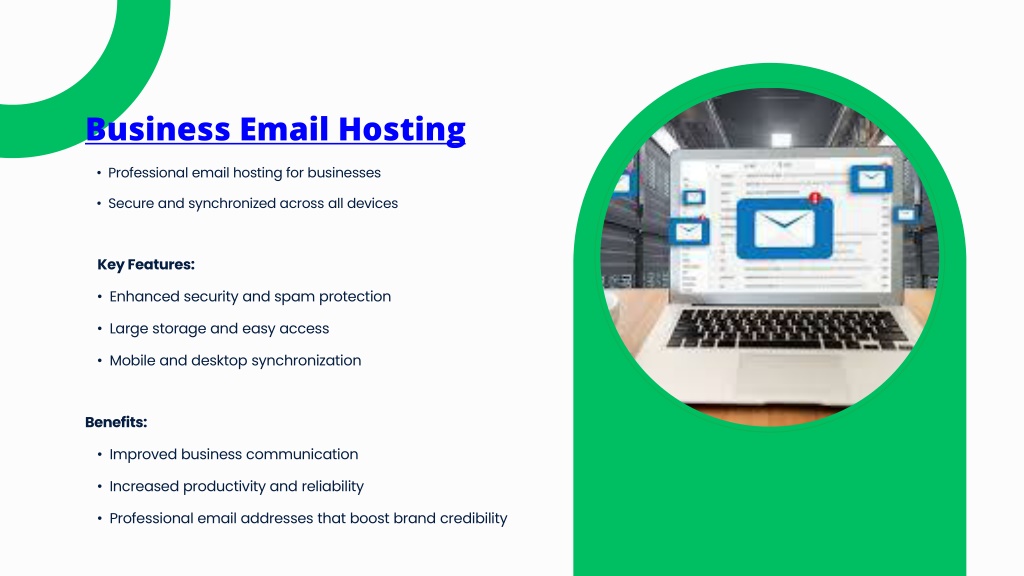 Business Email Hosting

• Professional email hosting for businesses
• Secure and synchronized across all devices

Key Features:

• Enhanced security and spam protection
• Large storage and easy access
• Mobile and desktop synchronization

Benefits:

• Improved business communication
• Increased productivity and reliability
• Professional email addresses that boost brand credibility